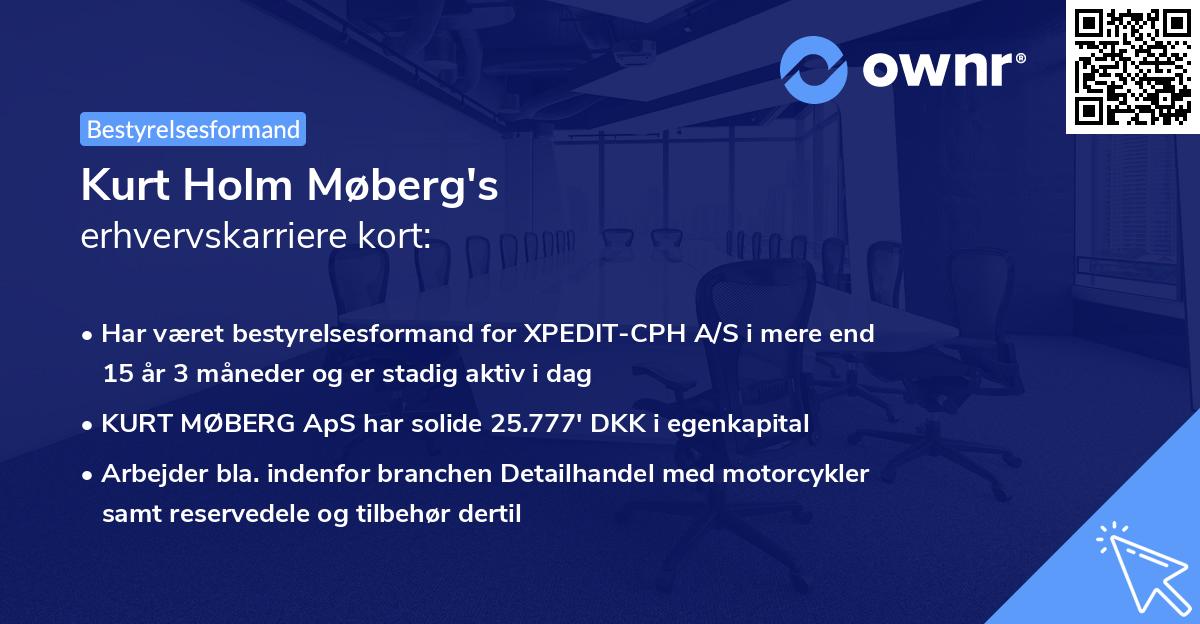 ownr®

Bestyrelsesformand

Kurt Holm Møberg's
erhvervskarriere kort:

• Har været bestyrelsesformand for XPEDIT-CPH A/S i mere end 15 år 3 måneder og er stadig aktiv i dag
• KURT MØBERG ApS har solide 25.777' DKK i egenkapital
• Arbejder bla. indenfor branchen Detailhandel med motorcykler samt reservedele og tilbehør dertil